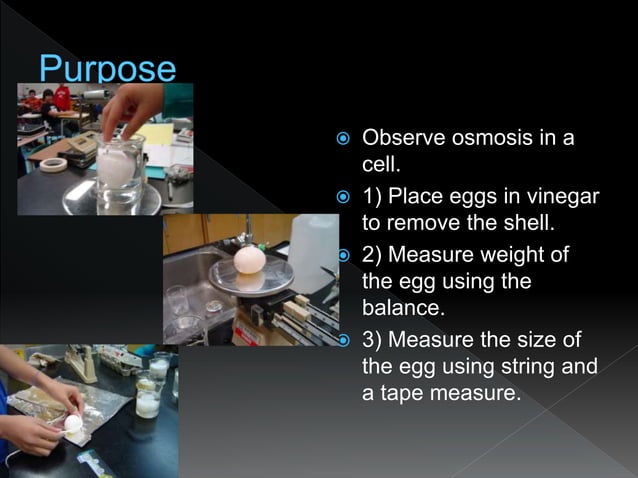 Purpose

Observe osmosis in a cell.

1) Place eggs in vinegar to remove the shell.

2) Measure weight of the egg using the balance.

3) Measure the size of the egg using string and a tape measure.